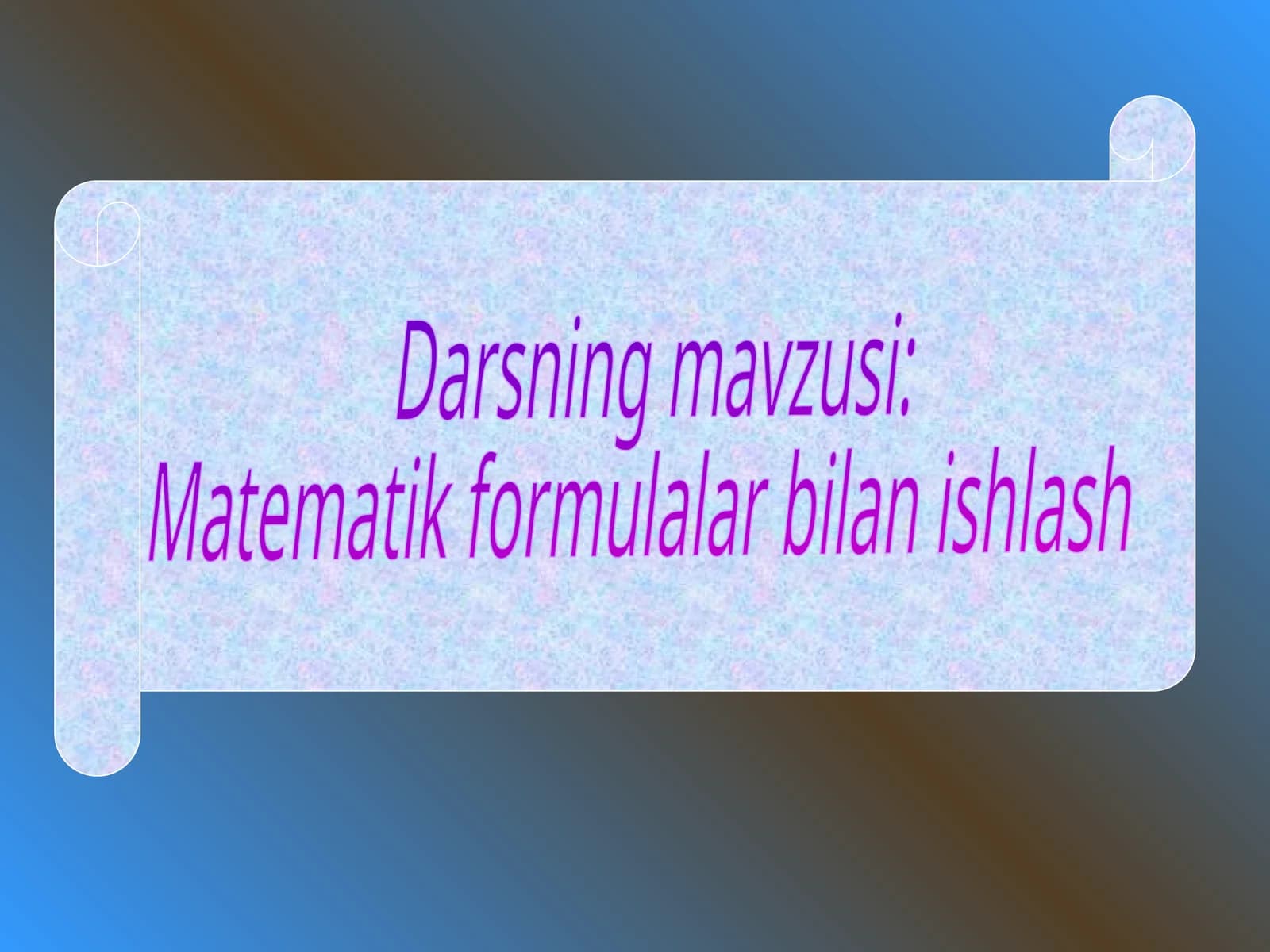 Darsning mavzusi:
Matematik formulalar bilan ishlash